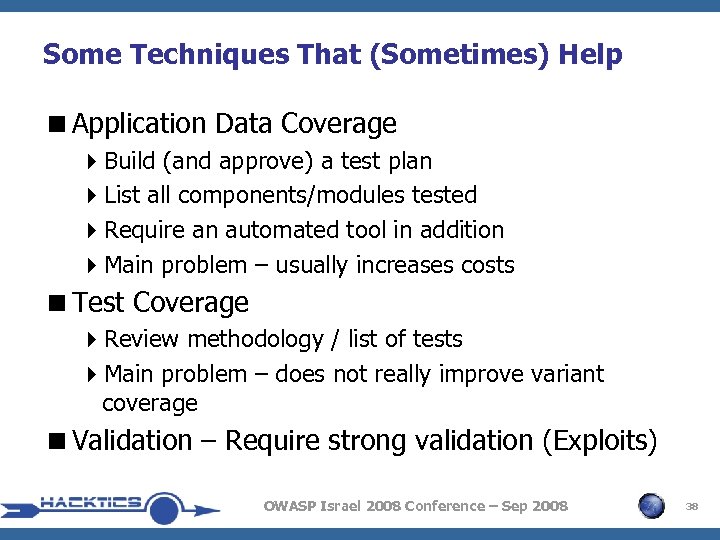 Some Techniques That (Sometimes) Help

■ Application Data Coverage
‣ Build (and approve) a test plan
‣ List all components/modules tested
‣ Require an automated tool in addition
‣ Main problem – usually increases costs

■ Test Coverage
‣ Review methodology / list of tests
‣ Main problem – does not really improve variant coverage

■ Validation – Require strong validation (Exploits)

HACKTICS

OWASP Israel 2008 Conference – Sep 2008

38